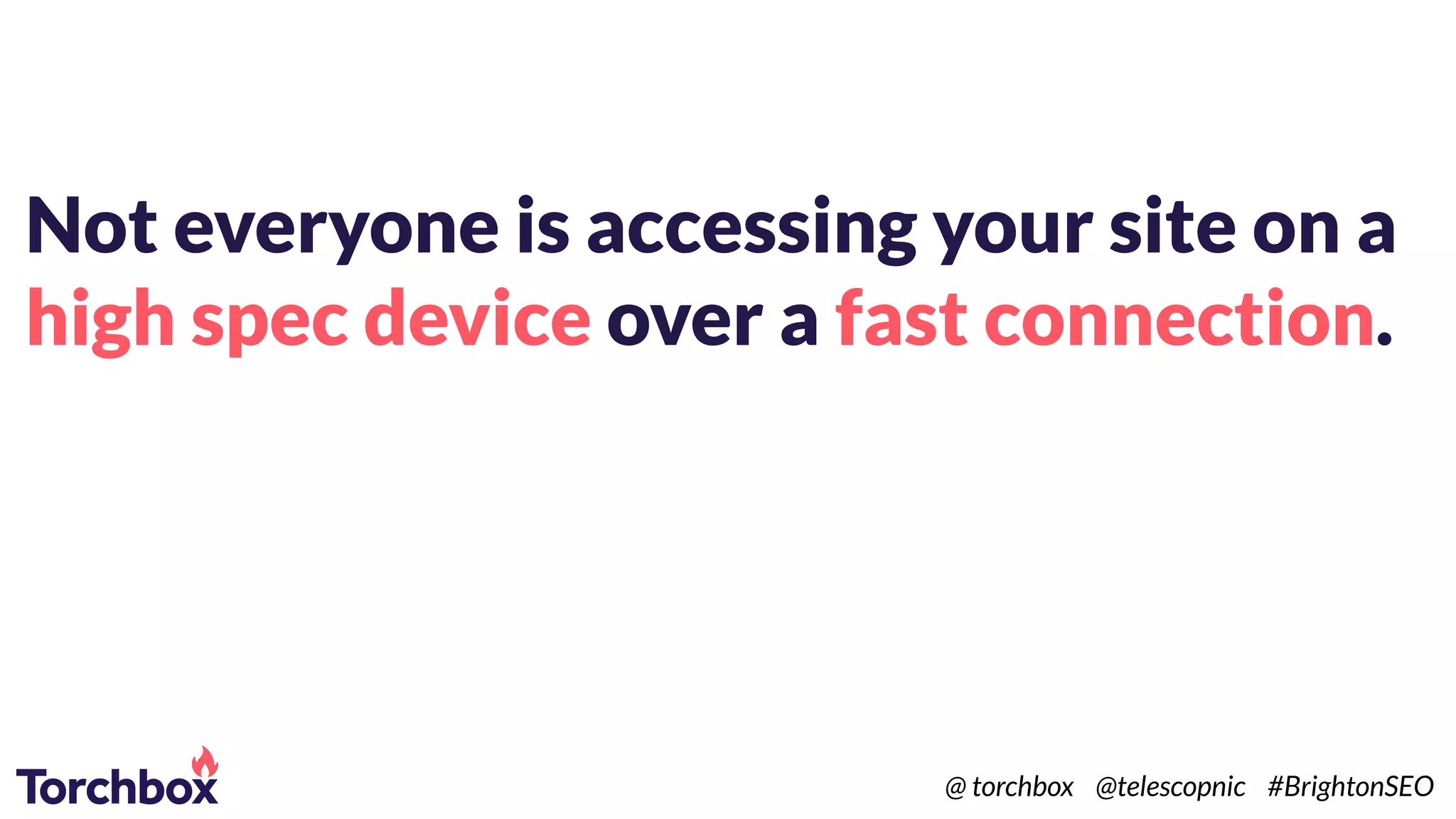 Not everyone is accessing your site on a high spec device over a fast connection.

Torchbox

@ torchbox @telescopnic #BrightonSEO